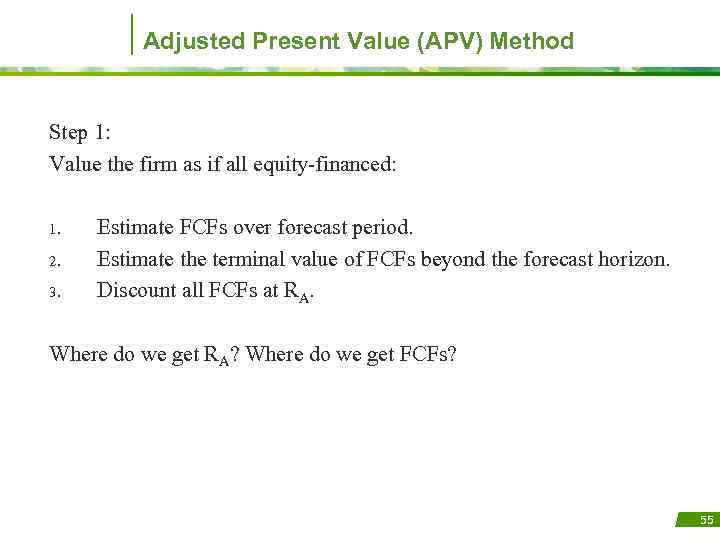 Adjusted Present Value (APV) Method

Step 1:
Value the firm as if all equity-financed:

1. Estimate FCFs over forecast period.
2. Estimate the terminal value of FCFs beyond the forecast horizon.
3. Discount all FCFs at $R_A$.

Where do we get $R_A$? Where do we get FCFs?

55